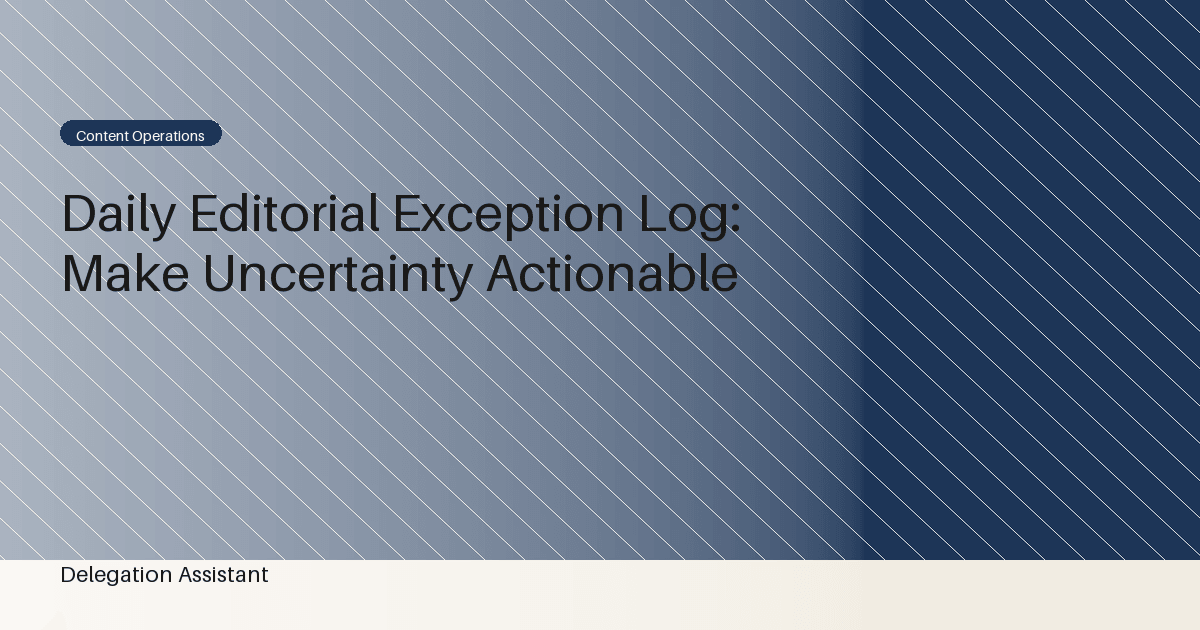 Content Operations

Daily Editorial Exception Log: Make Uncertainty Actionable

Delegation Assistant